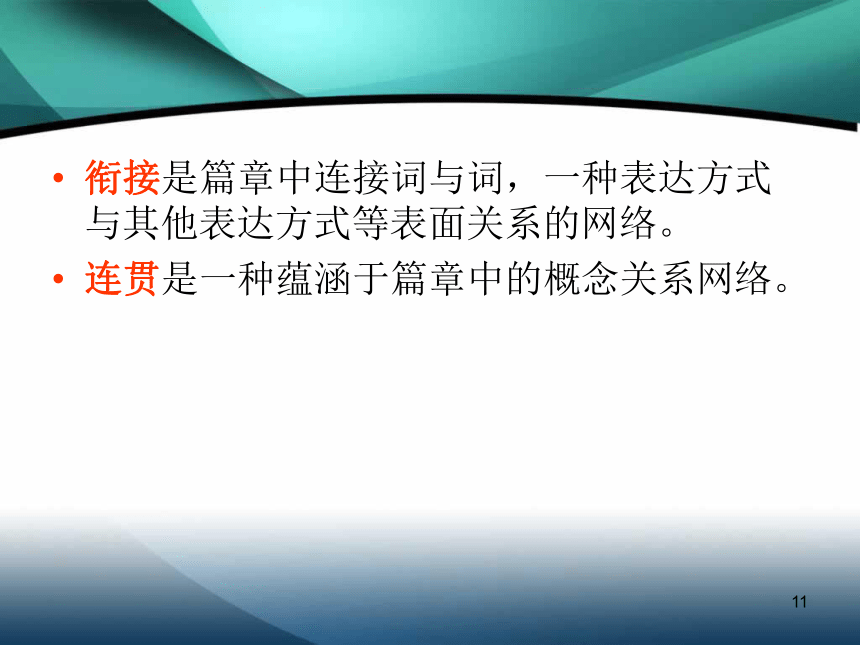 • 衔接是篇章中连接词与词，一种表达方式与其他表达方式等表面关系的网络。

• 连贯是一种蕴涵于篇章中的概念关系网络。

11